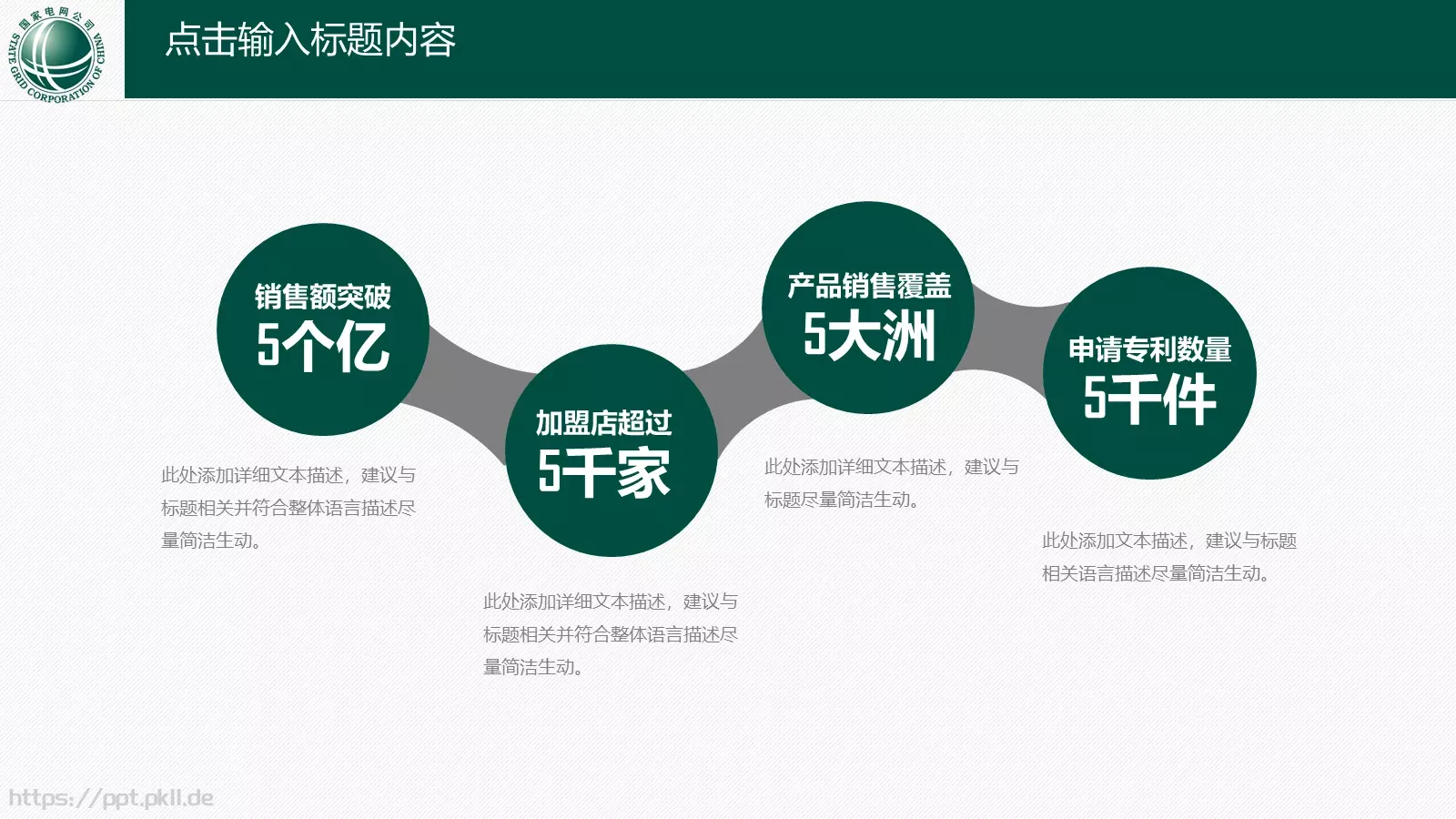 国家电网公司
STATE GRID CORPORATION OF CHINA

点击输入标题内容

销售额突破
5个亿

此处添加详细文本描述，建议与标题相关并符合整体语言描述尽量简洁生动。

加盟店超过
5千家

此处添加详细文本描述，建议与标题相关并符合整体语言描述尽量简洁生动。

产品销售覆盖
5大洲

此处添加详细文本描述，建议与标题尽量简洁生动。

申请专利数量
5千件

此处添加文本描述，建议与标题相关语言描述尽量简洁生动。

https://ppt.pkll.de